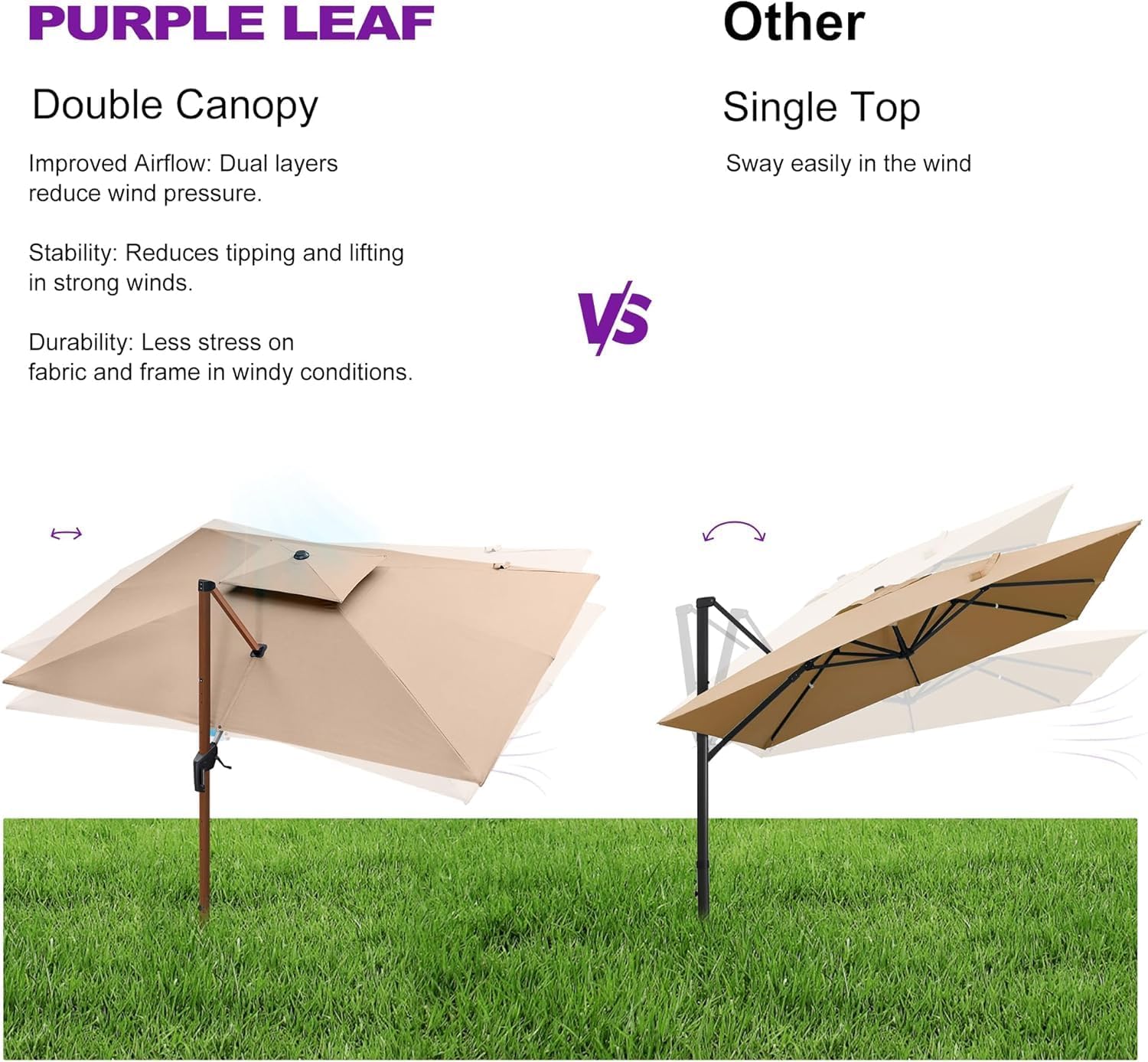 PURPLE LEAF

Double Canopy

Improved Airflow: Dual layers reduce wind pressure.

Stability: Reduces tipping and lifting in strong winds.

Durability: Less stress on fabric and frame in windy conditions.

VS

Other

Single Top

Sway easily in the wind